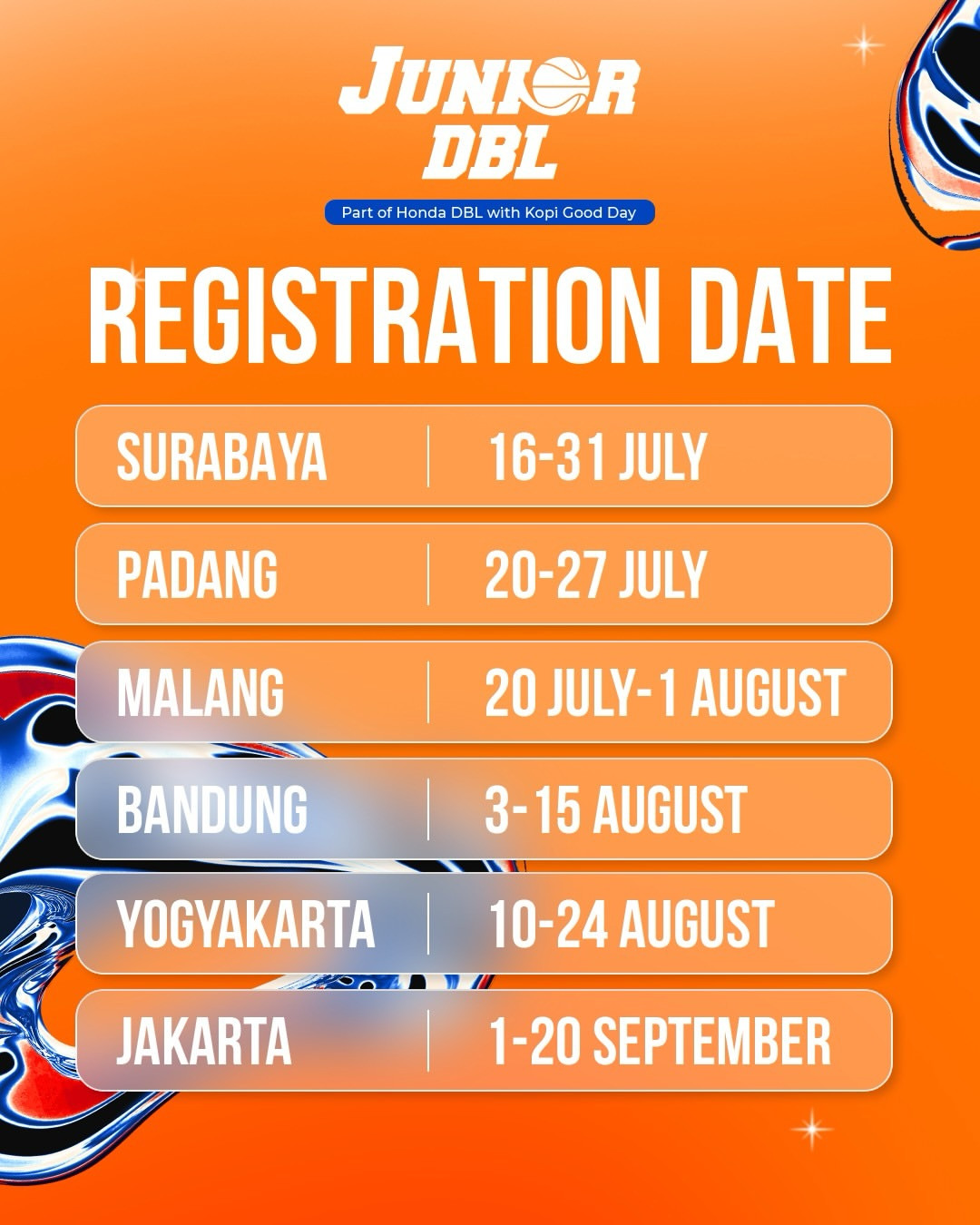 JUNIOR DBL

Part of Honda DBL with Kopi Good Day

REGISTRATION DATE

SURABAYA
16-31 JULY

PADANG
20-27 JULY

MALANG
20 JULY-1 AUGUST

BANDUNG
3-15 AUGUST

YOGYAKARTA
10-24 AUGUST

JAKARTA
1-20 SEPTEMBER